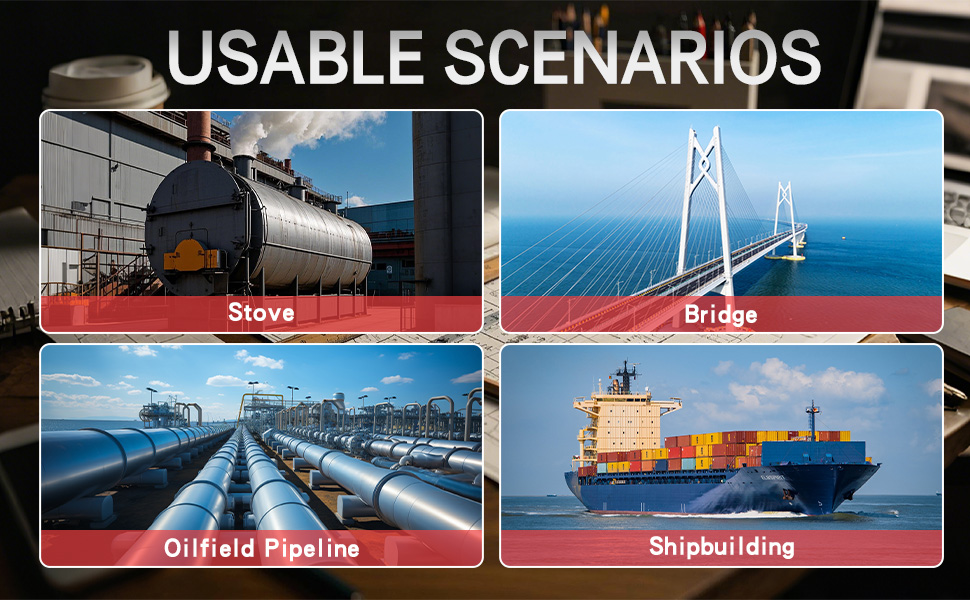 USABLE SCENARIOS

Stove

Bridge

Oilfield Pipeline

Shipbuilding